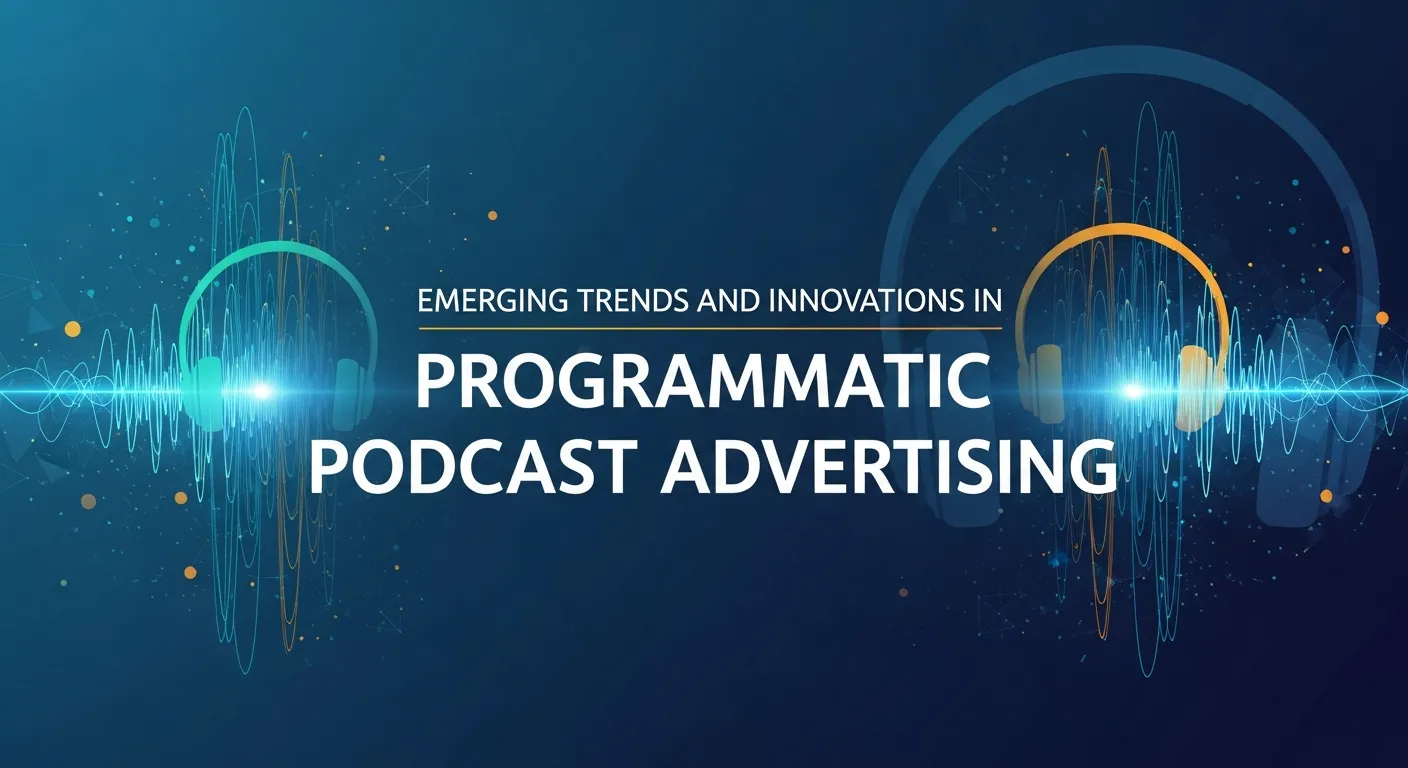 EMERGING TRENDS AND INNOVATIONS IN
PROGRAMMATIC PODCAST ADVERTISING